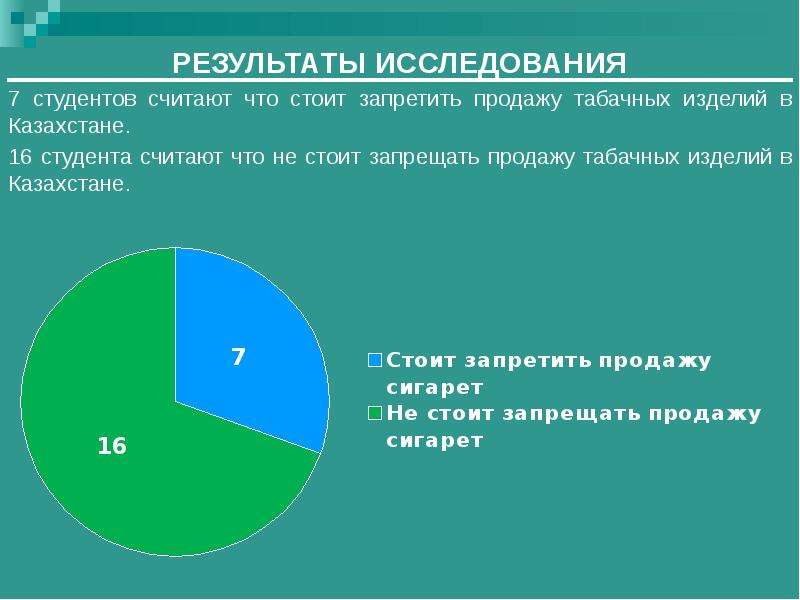 РЕЗУЛЬТАТЫ ИССЛЕДОВАНИЯ

7 студентов считают что стоит запретить продажу табачных изделий в Казахстане.

16 студента считают что не стоит запрещать продажу табачных изделий в Казахстане.

7

16

Стоит запретить продажу сигарет
Не стоит запрещать продажу сигарет